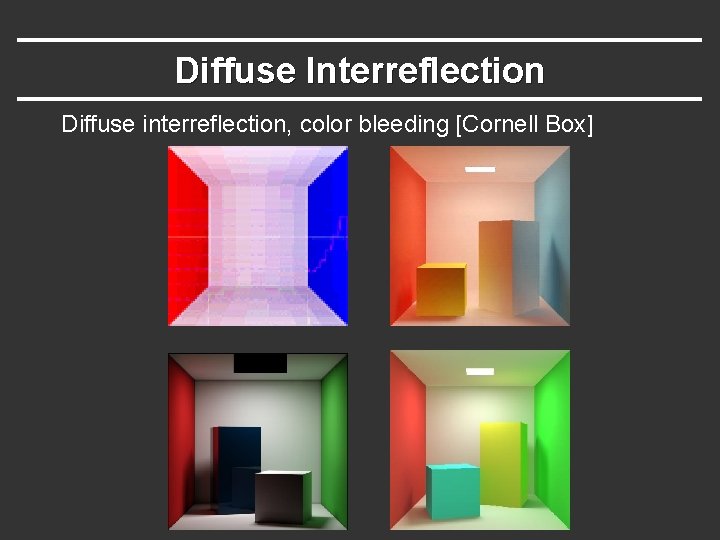 Diffuse Interreflection

Diffuse interreflection, color bleeding [Cornell Box]